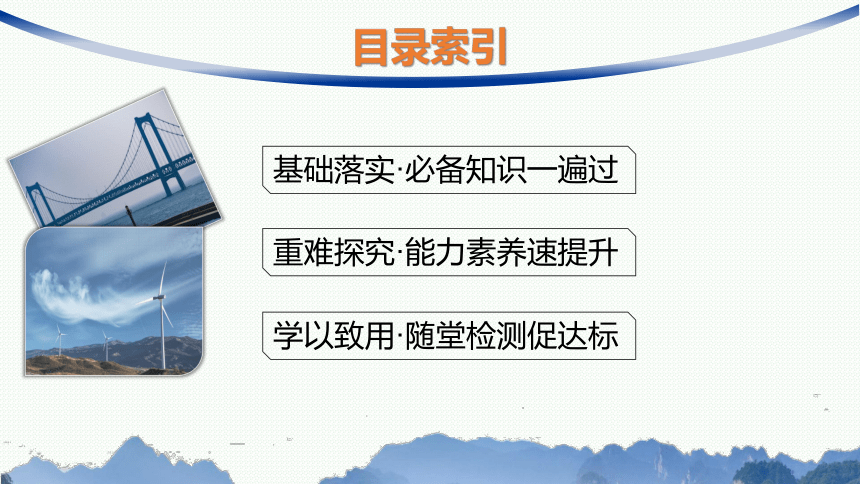 目录索引

基础落实·必备知识一遍过

重难探究·能力素养速提升

学以致用·随堂检测促达标